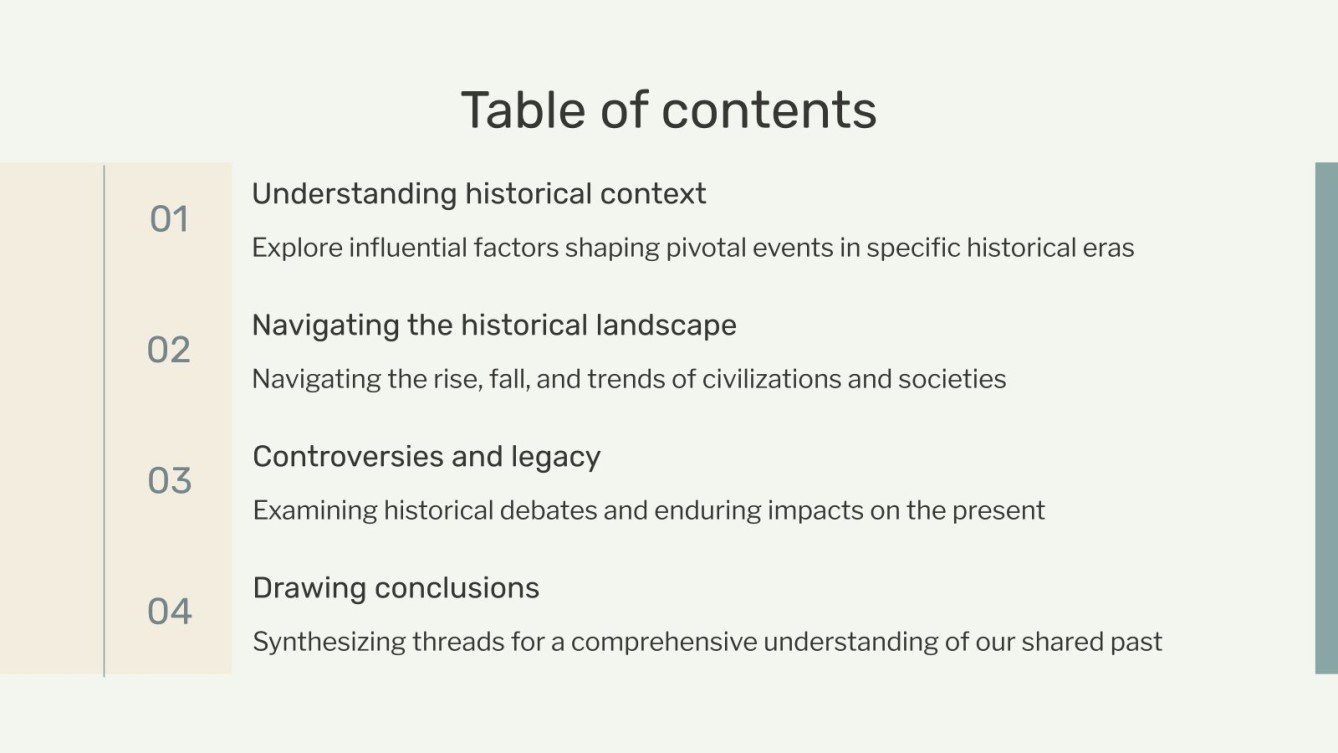 Table of contents

01

Understanding historical context

Explore influential factors shaping pivotal events in specific historical eras

02

Navigating the historical landscape

Navigating the rise, fall, and trends of civilizations and societies

03

Controversies and legacy

Examining historical debates and enduring impacts on the present

04

Drawing conclusions

Synthesizing threads for a comprehensive understanding of our shared past